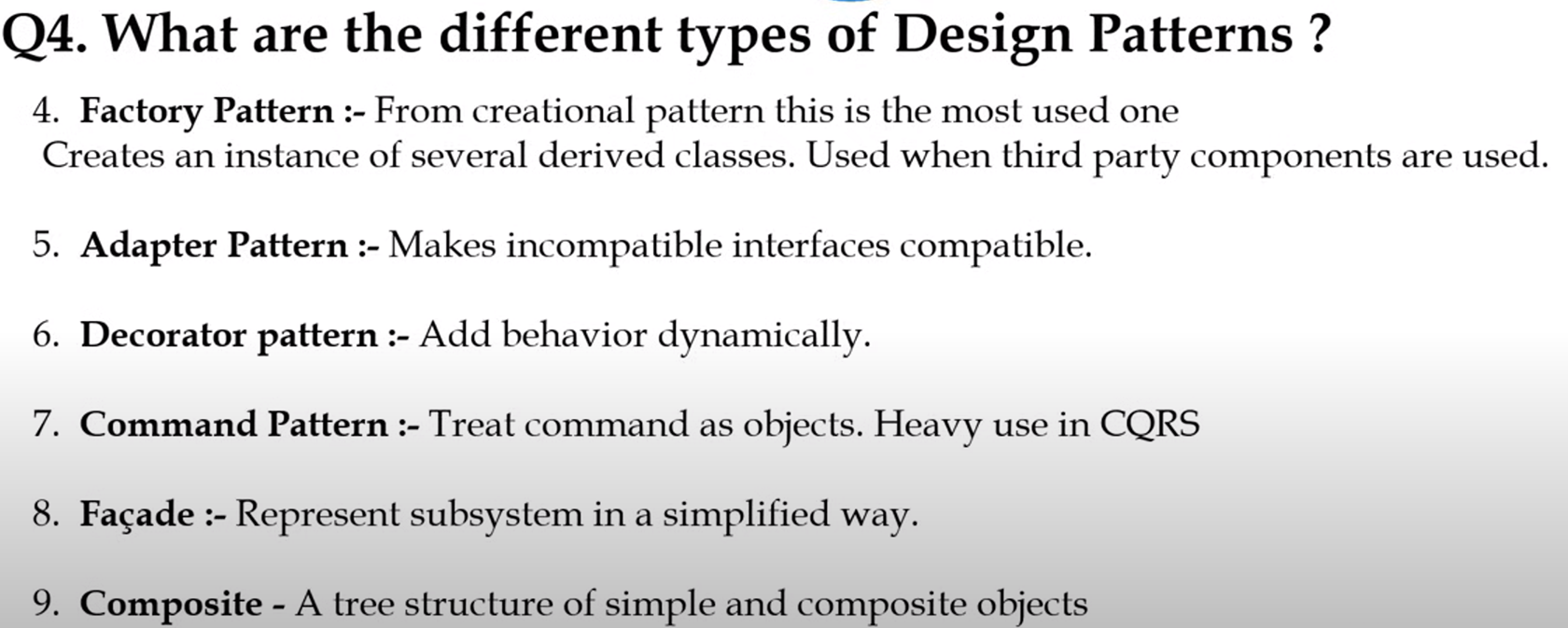 Q4. What are the different types of Design Patterns ?

4. Factory Pattern :- From creational pattern this is the most used one
Creates an instance of several derived classes. Used when third party components are used.

5. Adapter Pattern :- Makes incompatible interfaces compatible.

6. Decorator pattern :- Add behavior dynamically.

7. Command Pattern :- Treat command as objects. Heavy use in CQRS

8. Façade :- Represent subsystem in a simplified way.

9. Composite - A tree structure of simple and composite objects